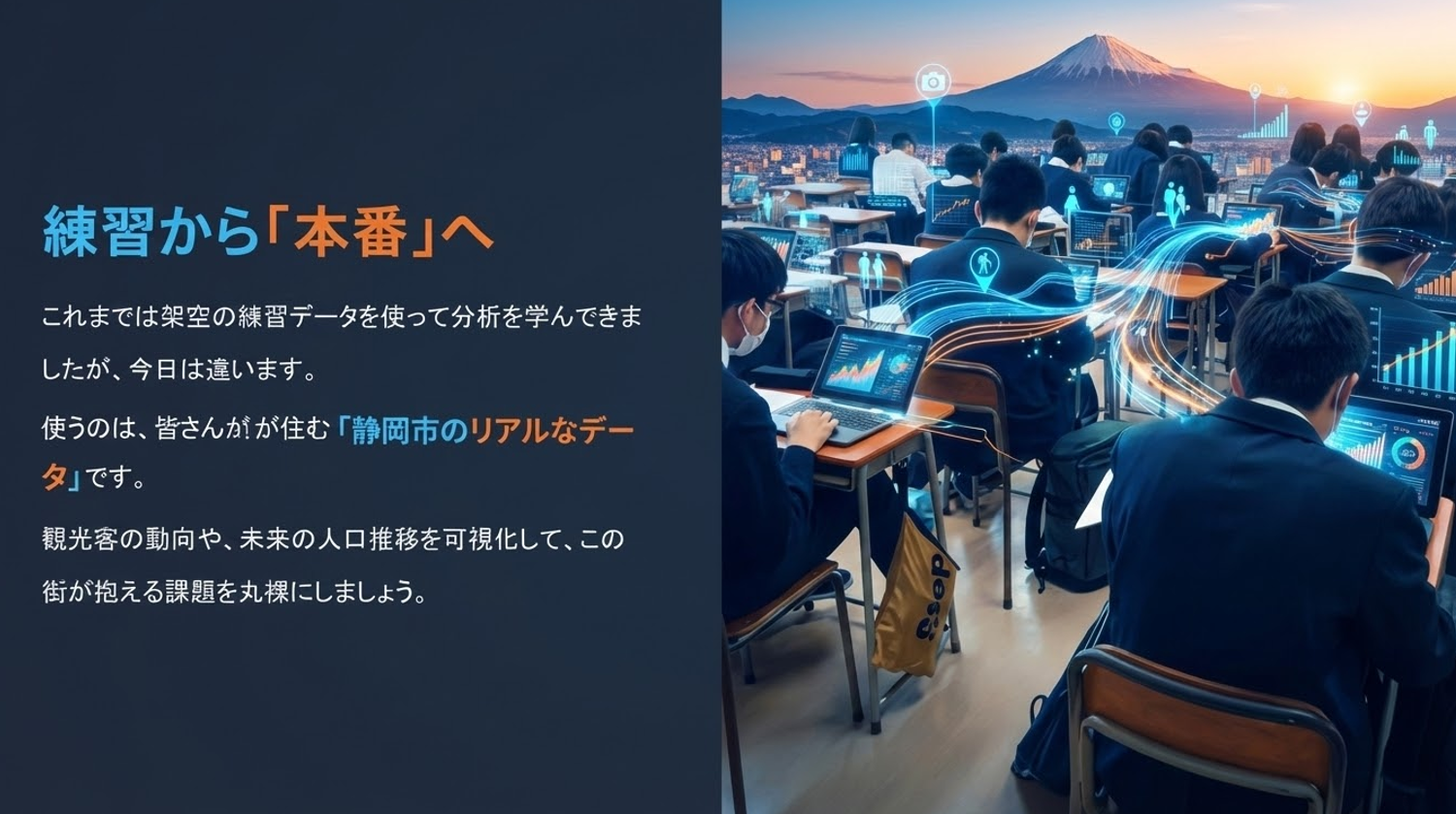 練習から「本番」へ

これまでは架空の練習データを使って分析を学んできましたが、今日は違います。

使うのは、皆さんがが住む「静岡市のリアルなデータ」です。

観光客の動向や、未来の人口推移を可視化して、この街が抱える課題を丸裸にしましょう。